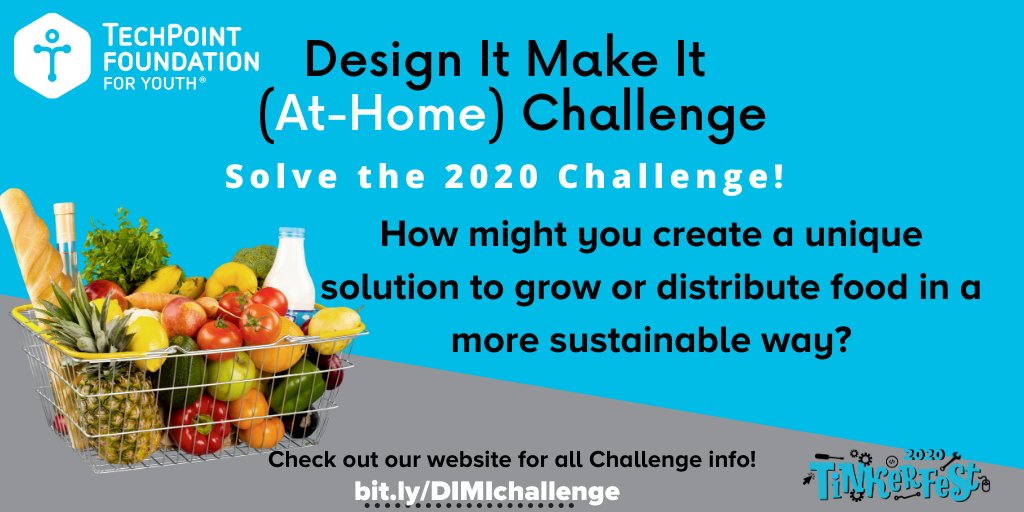 TECHPOINT FOUNDATION FOR YOUTH®

Design It Make It (At-Home) Challenge

Solve the 2020 Challenge!

How might you create a unique solution to grow or distribute food in a more sustainable way?

Check out our website for all Challenge info!

bit.ly/DIMIchallenge

2020 TINKERFEST